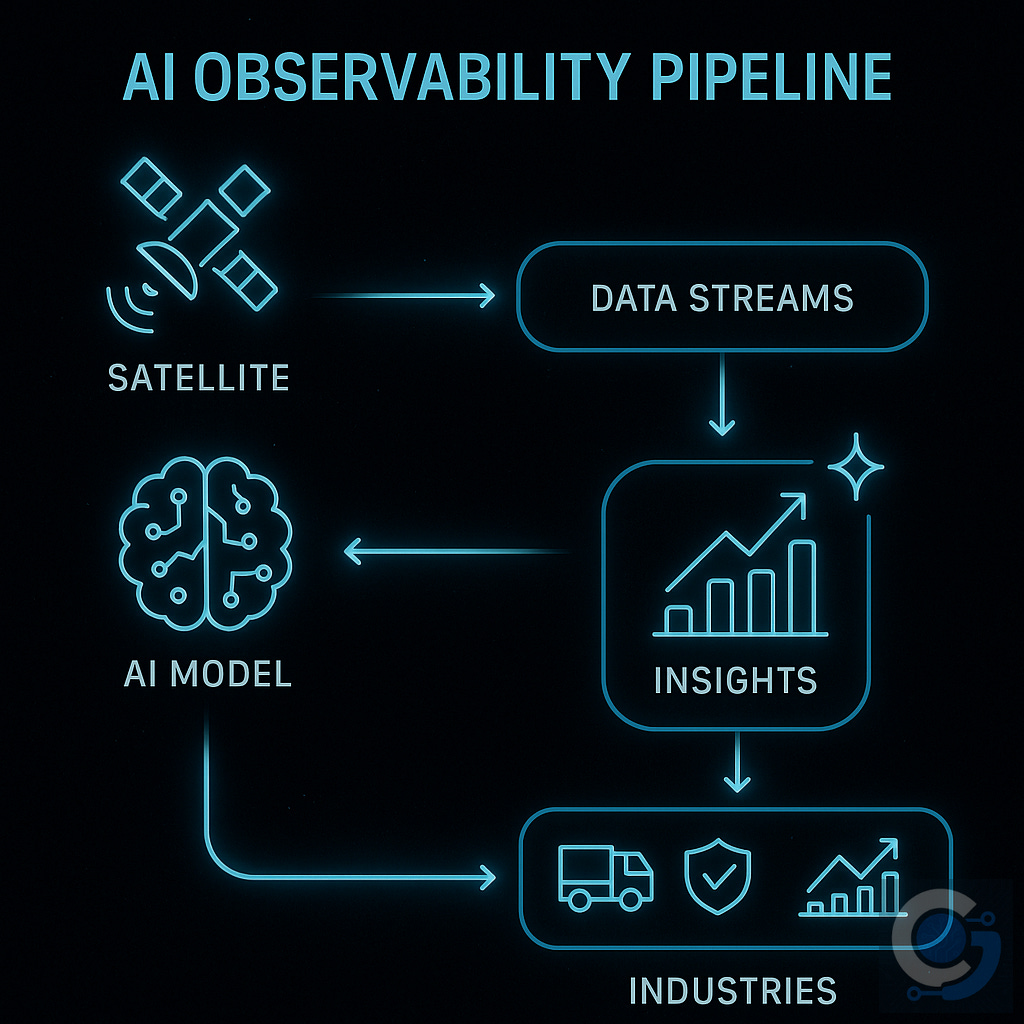 AI OBSERVABILITY PIPELINE

SATELLITE

DATA STREAMS

AI MODEL

INSIGHTS

INDUSTRIES